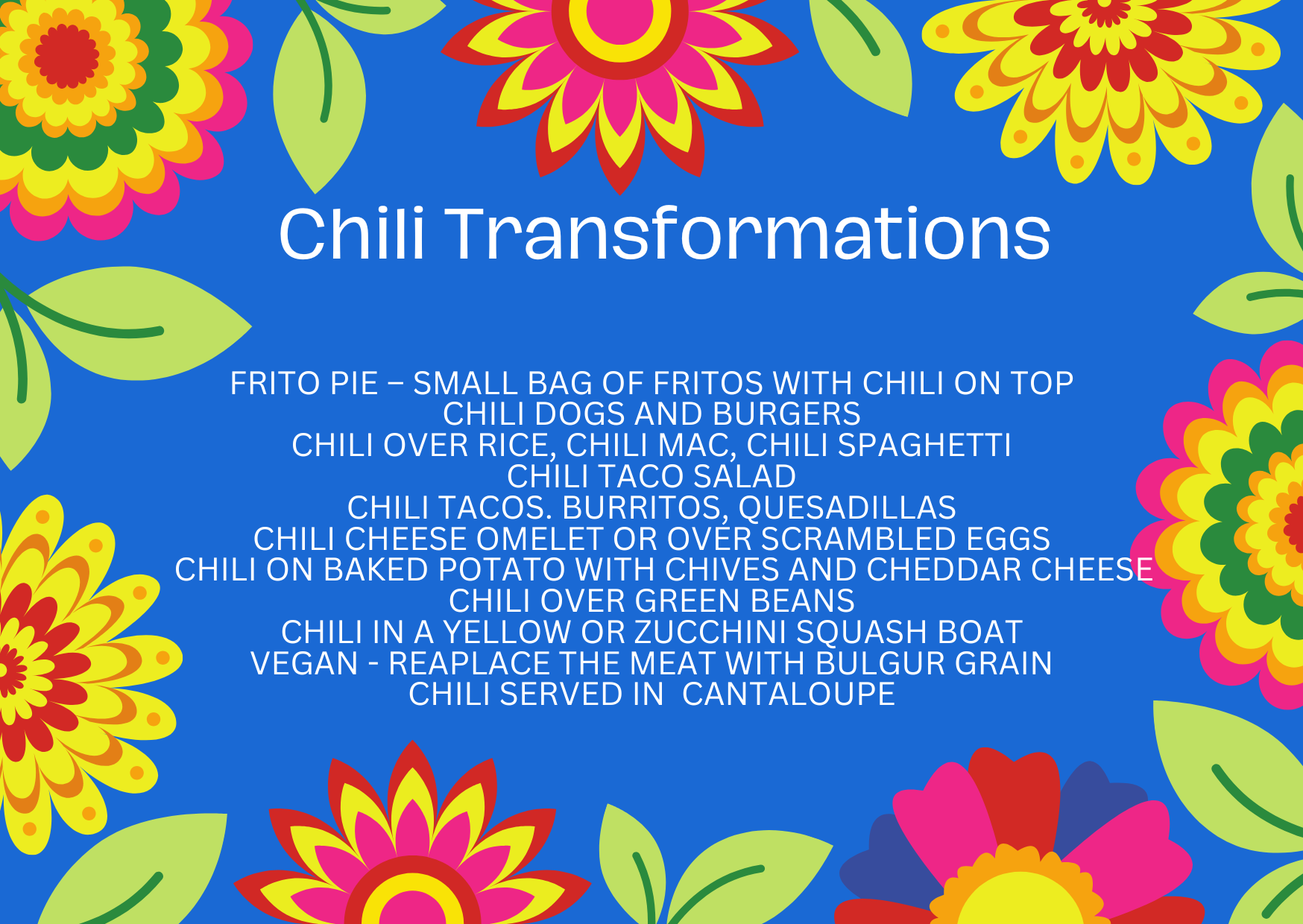 Chili Transformations

FRITO PIE – SMALL BAG OF FRITOS WITH CHILI ON TOP
CHILI DOGS AND BURGERS
CHILI OVER RICE, CHILI MAC, CHILI SPAGHETTI
CHILI TACO SALAD
CHILI TACOS. BURRITOS, QUESADILLAS
CHILI CHEESE OMELET OR OVER SCRAMBLED EGGS
CHILI ON BAKED POTATO WITH CHIVES AND CHEDDAR CHEESE
CHILI OVER GREEN BEANS
CHILI IN A YELLOW OR ZUCCHINI SQUASH BOAT
VEGAN - REAPLACE THE MEAT WITH BULGUR GRAIN
CHILI SERVED IN CANTALOUPE